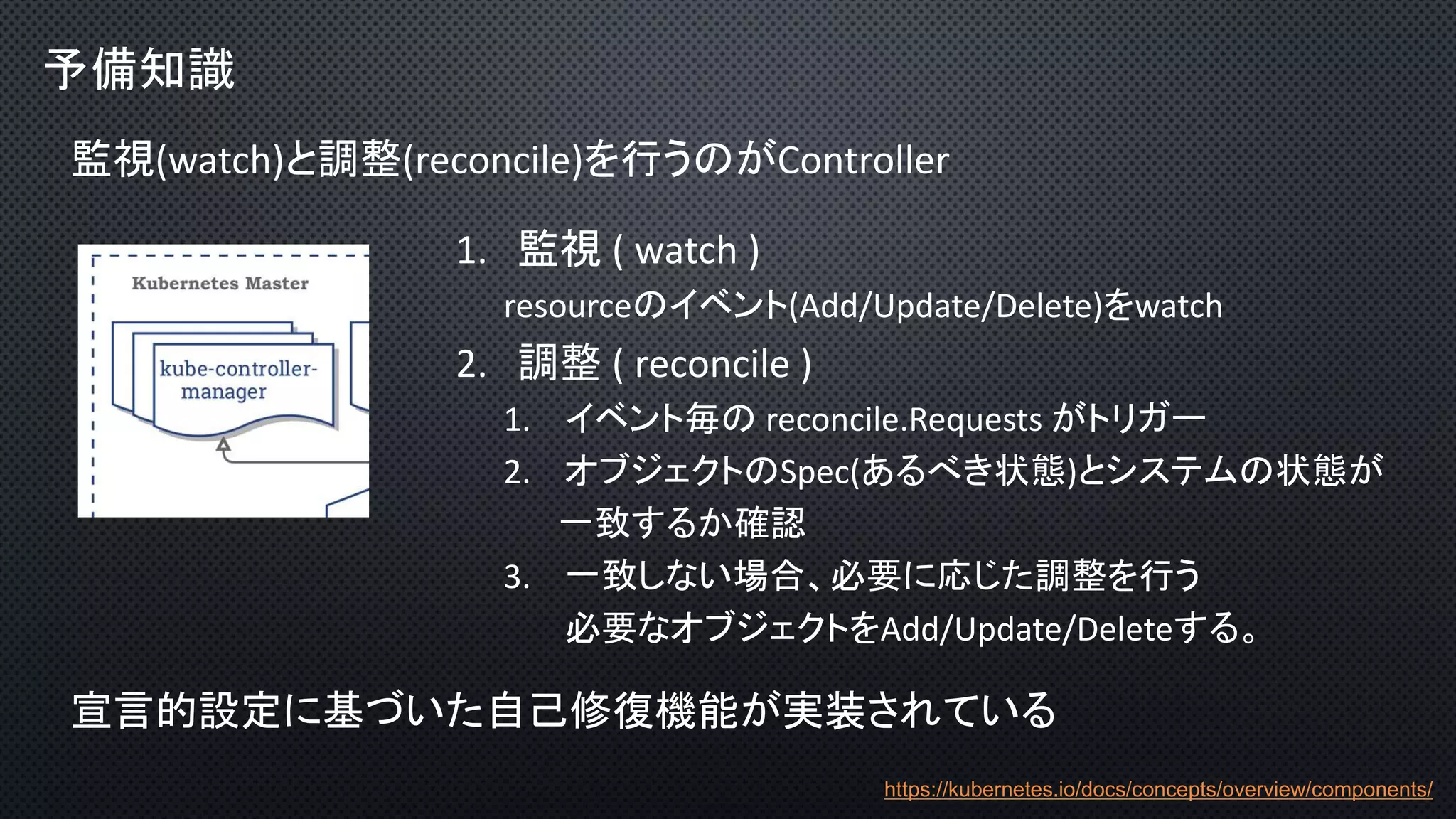 予備知識

監視(watch)と調整(reconcile)を行うのがController

Kubernetes Master

kube-controller-manager

1. 監視 ( watch )
resourceのイベント(Add/Update/Delete)をwatch
2. 調整 ( reconcile )
1. イベント毎の reconcile.Requests がトリガー
2. オブジェクトのSpec(あるべき状態)とシステムの状態が一致するか確認
3. 一致しない場合、必要に応じた調整を行う
必要なオブジェクトをAdd/Update/Deleteする。

宣言的設定に基づいた自己修復機能が実装されている

https://kubernetes.io/docs/concepts/overview/components/